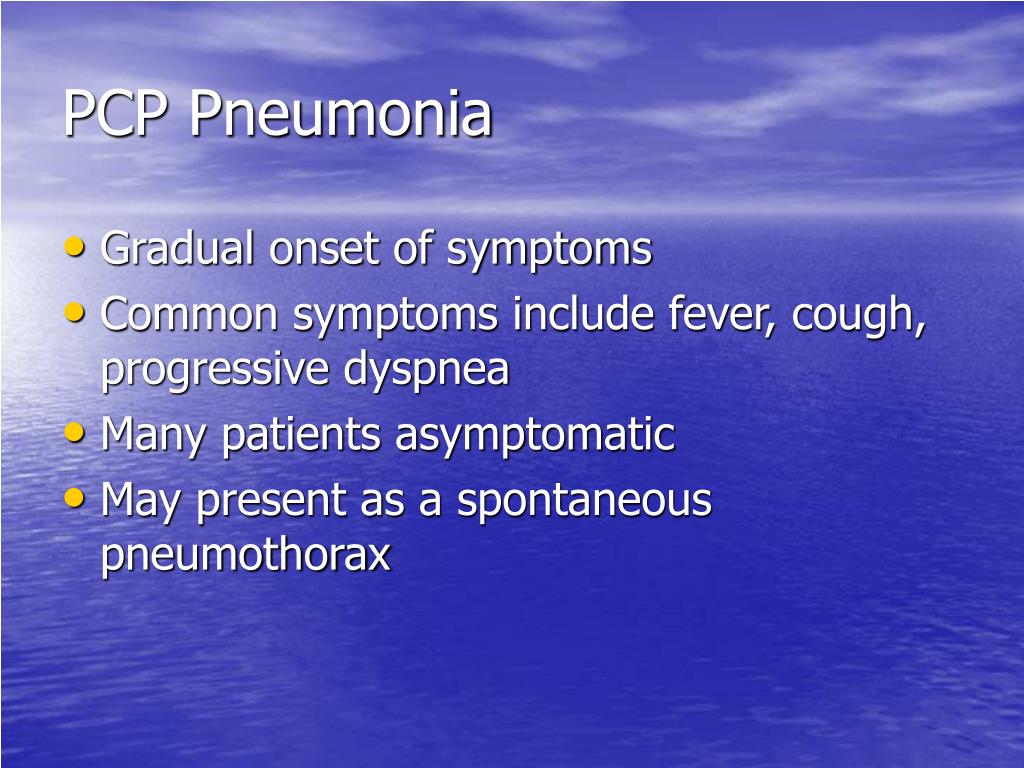 PCP Pneumonia

• Gradual onset of symptoms
• Common symptoms include fever, cough, progressive dyspnea
• Many patients asymptomatic
• May present as a spontaneous pneumothorax